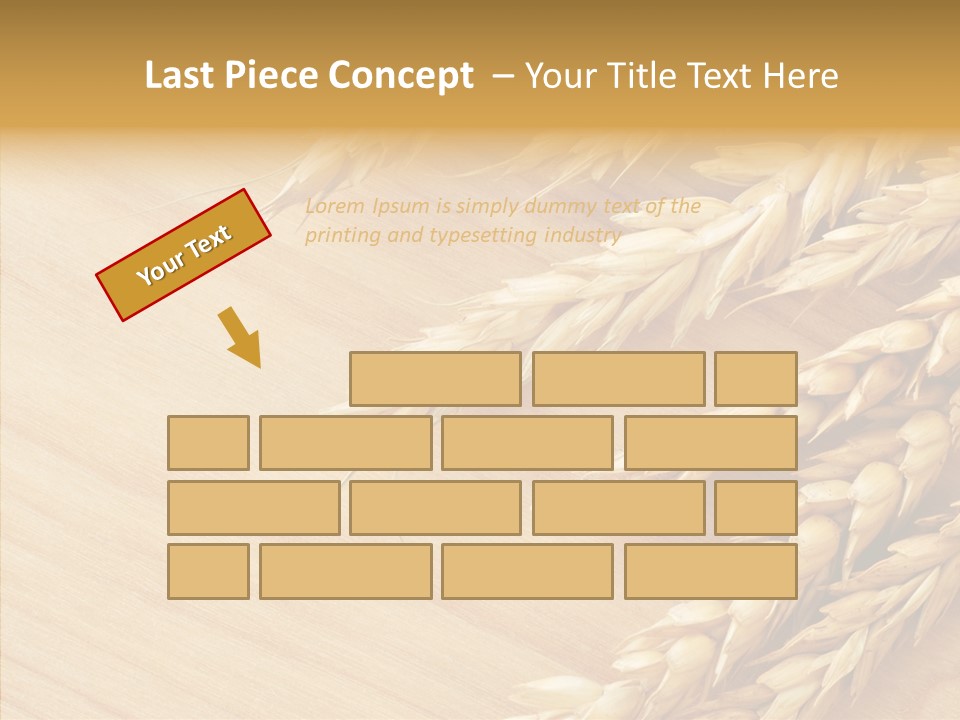 Last Piece Concept – Your Title Text Here

Your Text

Lorem Ipsum is simply dummy text of the printing and typesetting industry